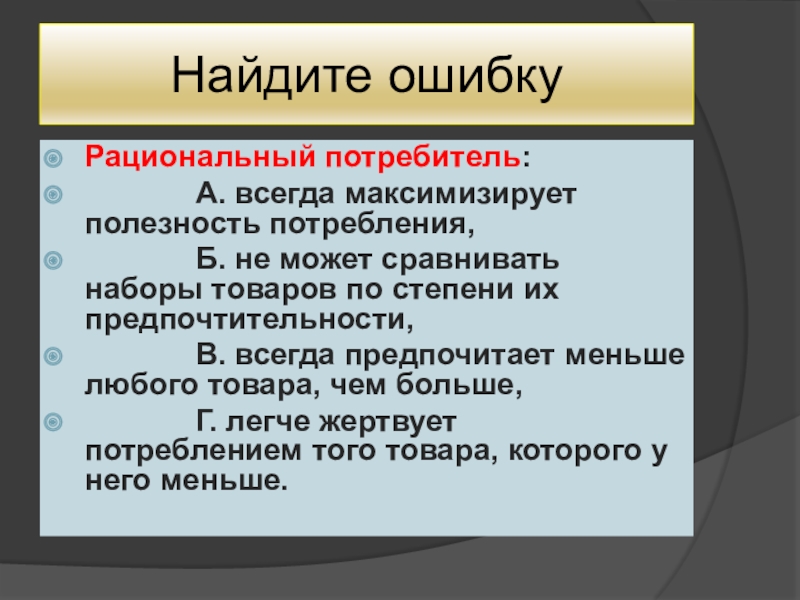 Найдите ошибку

Рациональный потребитель:

А. всегда максимизирует полезность потребления,

Б. не может сравнивать наборы товаров по степени их предпочтительности,

В. всегда предпочитает меньше любого товара, чем больше,

Г. легче жертвует потреблением того товара, которого у него меньше.